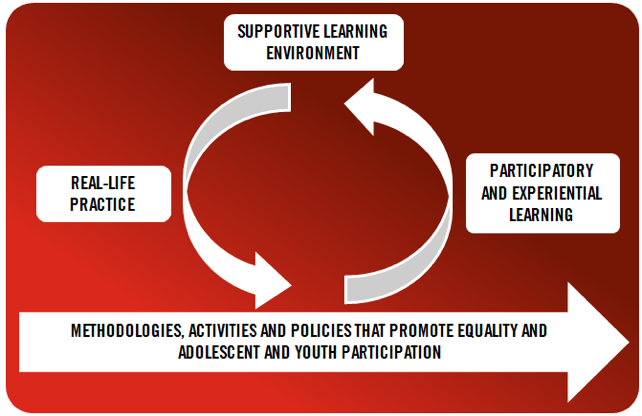 SUPPORTIVE LEARNING ENVIRONMENT

REAL-LIFE PRACTICE

PARTICIPATORY AND EXPERIENTIAL LEARNING

METHODOLOGIES, ACTIVITIES AND POLICIES THAT PROMOTE EQUALITY AND ADOLESCENT AND YOUTH PARTICIPATION